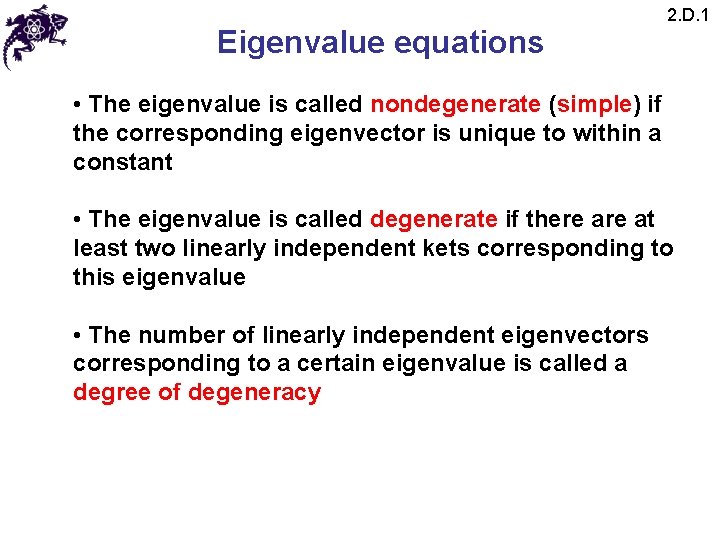 2.D.1

Eigenvalue equations

• The eigenvalue is called nondegenerate (simple) if the corresponding eigenvector is unique to within a constant

• The eigenvalue is called degenerate if there are at least two linearly independent kets corresponding to this eigenvalue

• The number of linearly independent eigenvectors corresponding to a certain eigenvalue is called a degree of degeneracy